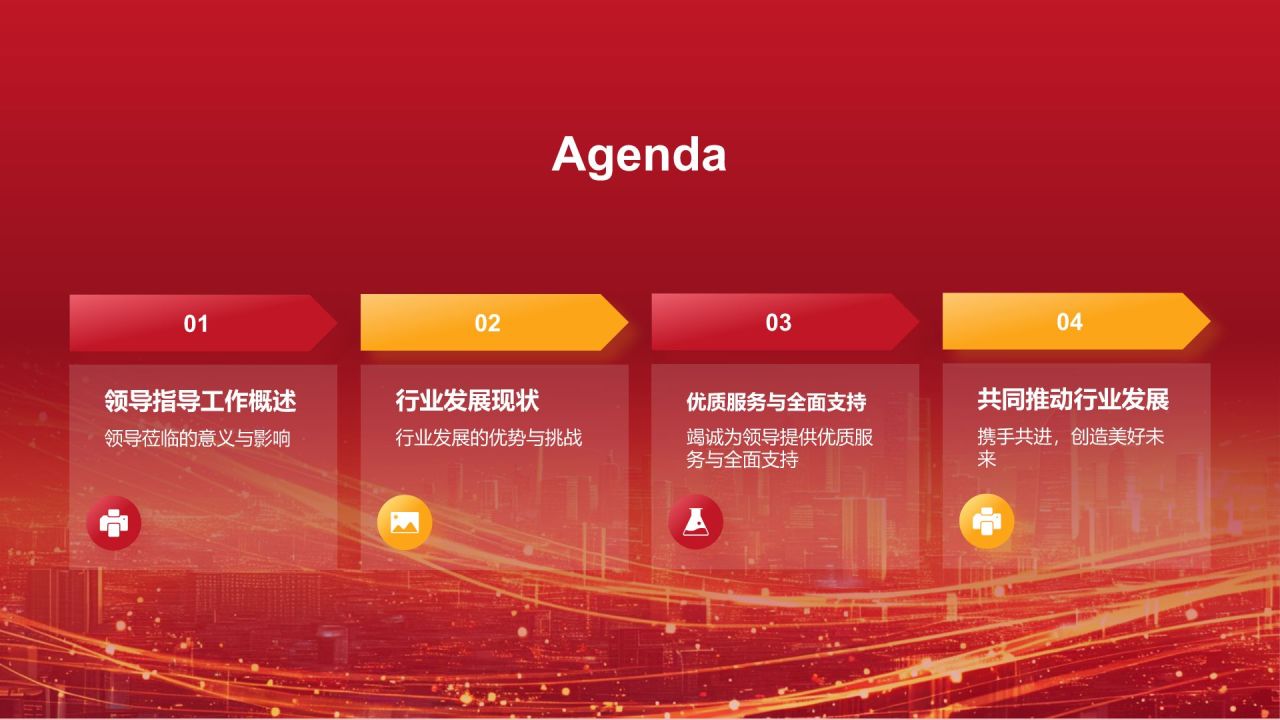 Agenda

01

领导指导工作概述

领导莅临的意义与影响

02

行业发展现状

行业发展的优势与挑战

03

优质服务与全面支持

竭诚为领导提供优质服务与全面支持

04

共同推动行业发展

携手共进，创造美好未来